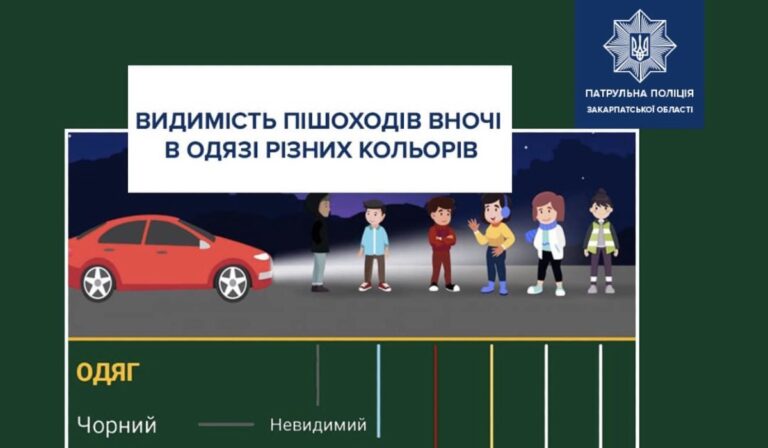 ПАТРУЛЬНА ПОЛІЦІЯ
ЗАКАРПАТСЬКОЇ ОБЛАСТІ

ВИДИМІСТЬ ПІШОХОДІВ ВНОЧІ В ОДЯЗІ РІЗНИХ КОЛЬОРІВ

ОДЯГ

Чорний Невидимий